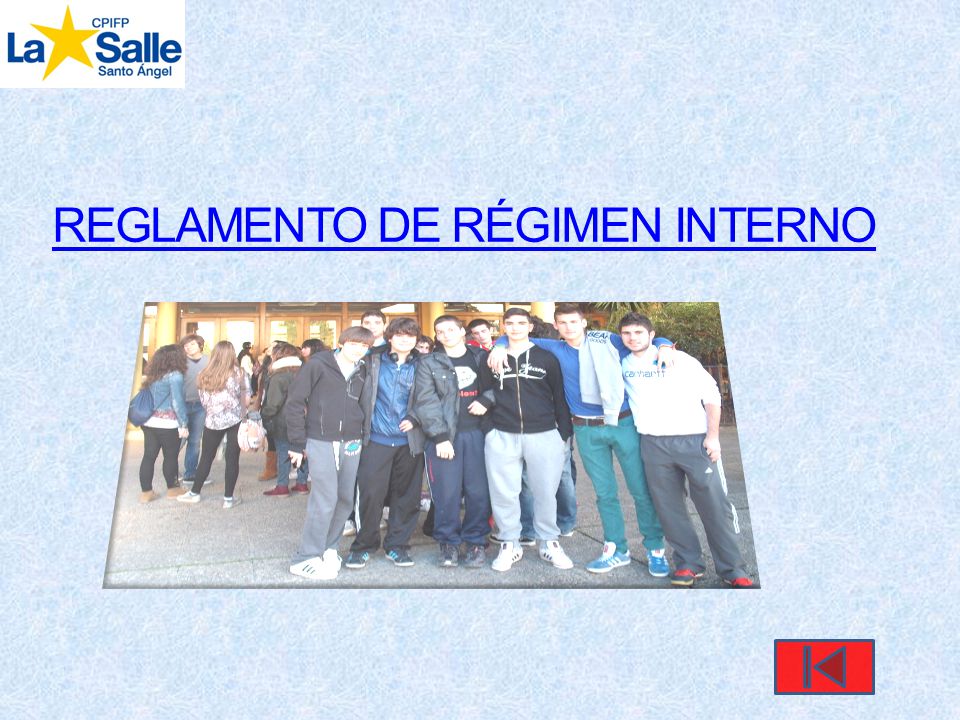 CPIFP
La Salle
Santo Ángel

REGLAMENTO DE RÉGIMEN INTERNO